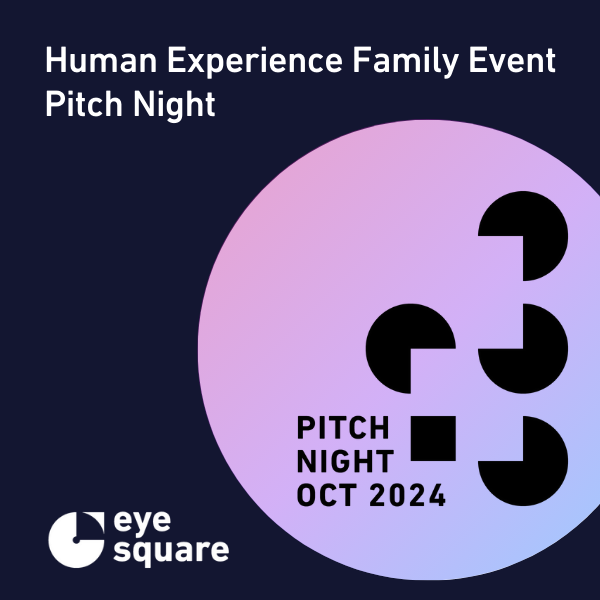 Human Experience Family Event
Pitch Night

PITCH
NIGHT
OCT 2024

eye
square